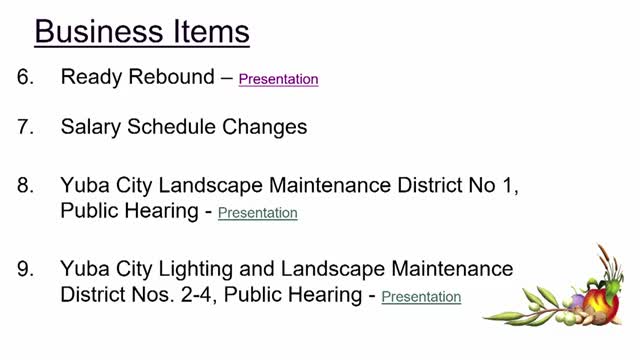 Business Items

6. Ready Rebound – Presentation

7. Salary Schedule Changes

8. Yuba City Landscape Maintenance District No 1, Public Hearing - Presentation

9. Yuba City Lighting and Landscape Maintenance District Nos. 2-4, Public Hearing - Presentation